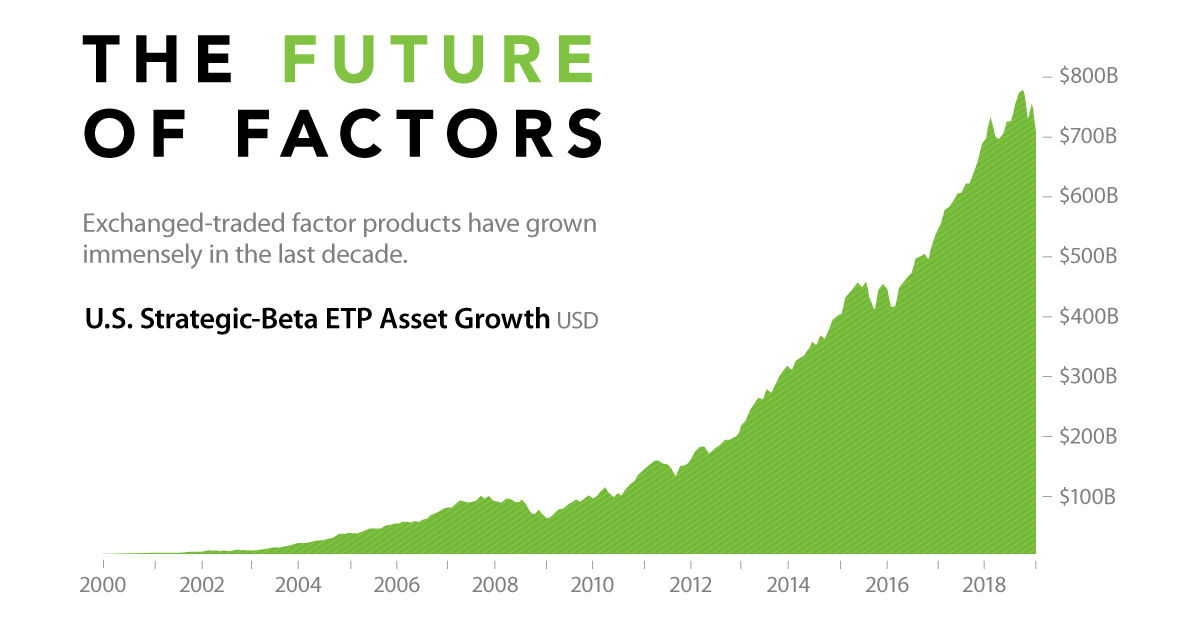 THE FUTURE OF FACTORS

Exchanged-traded factor products have grown immensely in the last decade.

U.S. Strategic-Beta ETP Asset Growth USD

$800B
$700B
$600B
$500B
$400B
$300B
$200B
$100B

2000
2002
2004
2006
2008
2010
2012
2014
2016
2018